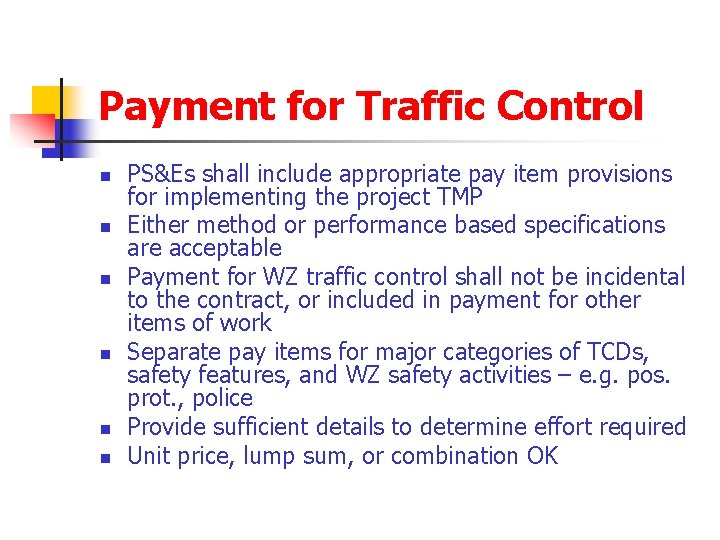 Payment for Traffic Control

- PS&Es shall include appropriate pay item provisions for implementing the project TMP
- Either method or performance based specifications are acceptable
- Payment for WZ traffic control shall not be incidental to the contract, or included in payment for other items of work
- Separate pay items for major categories of TCDs, safety features, and WZ safety activities – e.g. pos. prot., police
- Provide sufficient details to determine effort required
- Unit price, lump sum, or combination OK